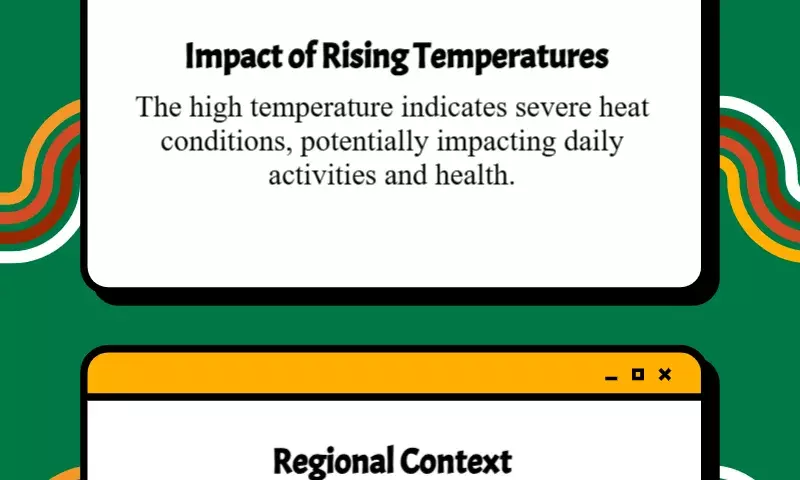 Impact of Rising Temperatures

The high temperature indicates severe heat conditions, potentially impacting daily activities and health.

Regional Context